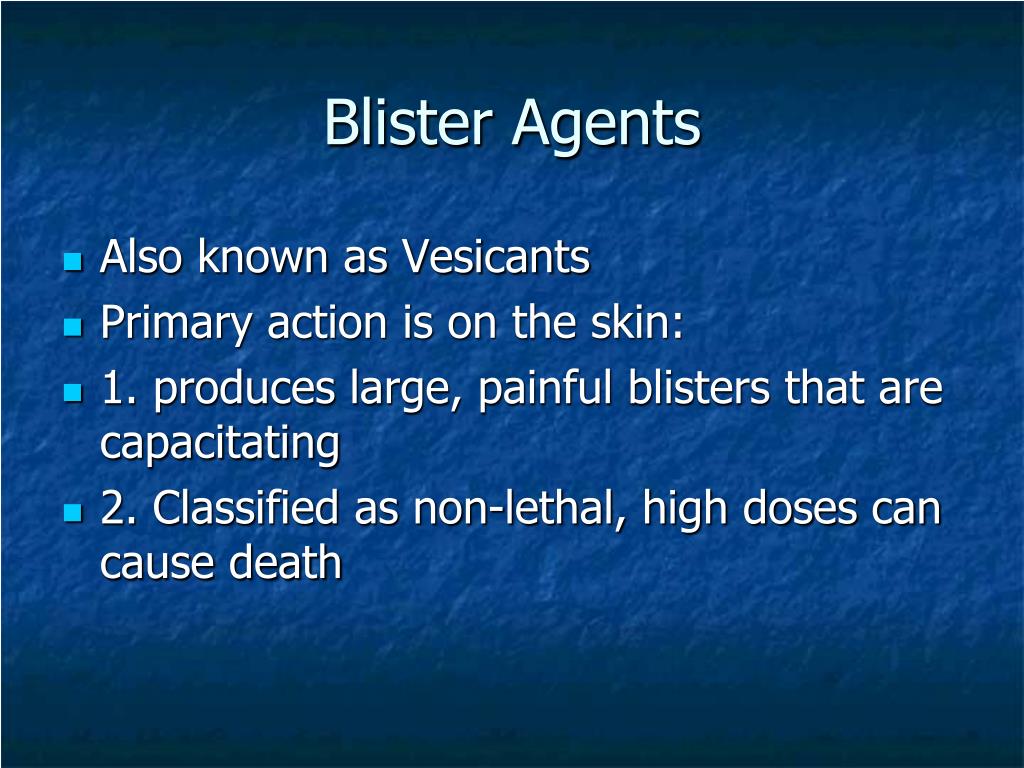 Blister Agents

- Also known as Vesicants
- Primary action is on the skin:
- 1. produces large, painful blisters that are capacitating
- 2. Classified as non-lethal, high doses can cause death